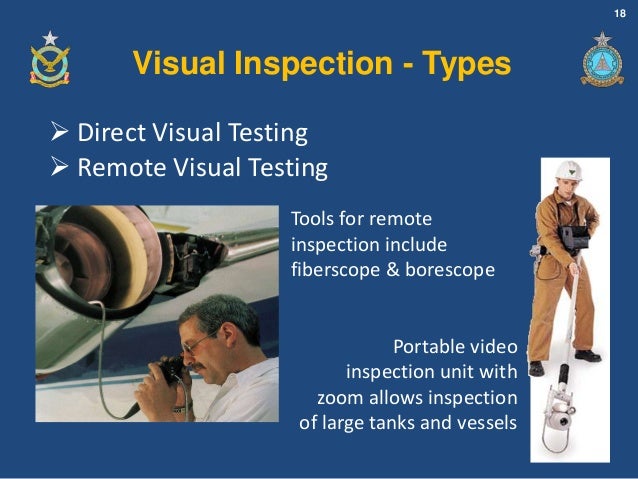 18

Visual Inspection - Types

➢ Direct Visual Testing
➢ Remote Visual Testing

Tools for remote inspection include fiberscope & borescope

Portable video inspection unit with zoom allows inspection of large tanks and vessels